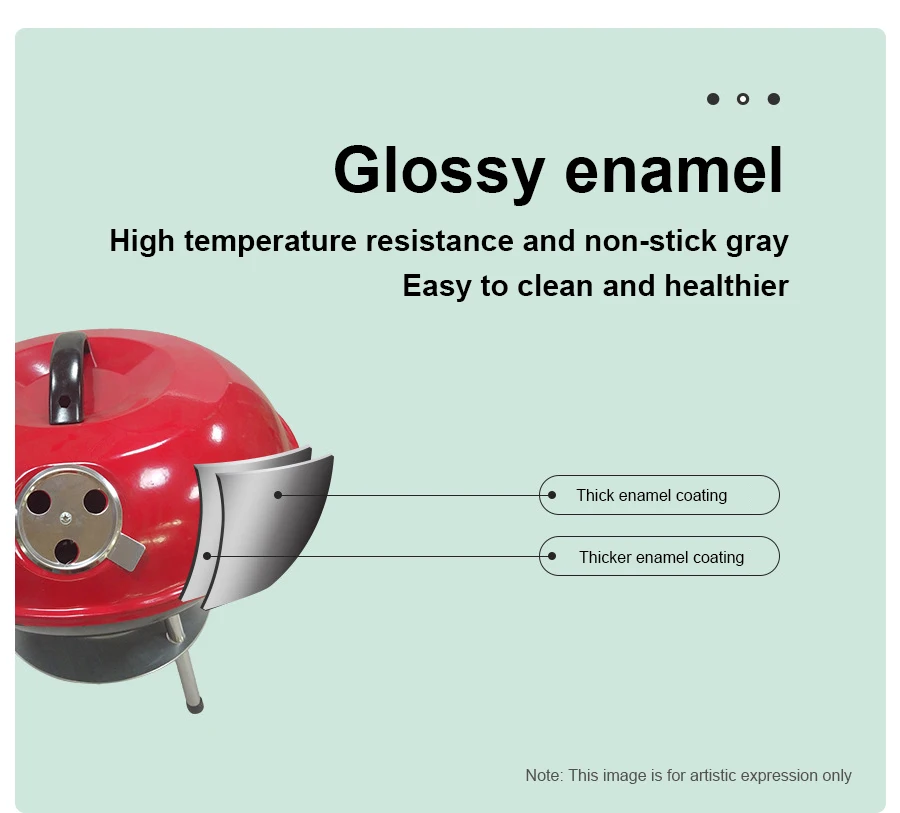 Glossy enamel

High temperature resistance and non-stick gray

Easy to clean and healthier

Thick enamel coating

Thicker enamel coating

Note: This image is for artistic expression only